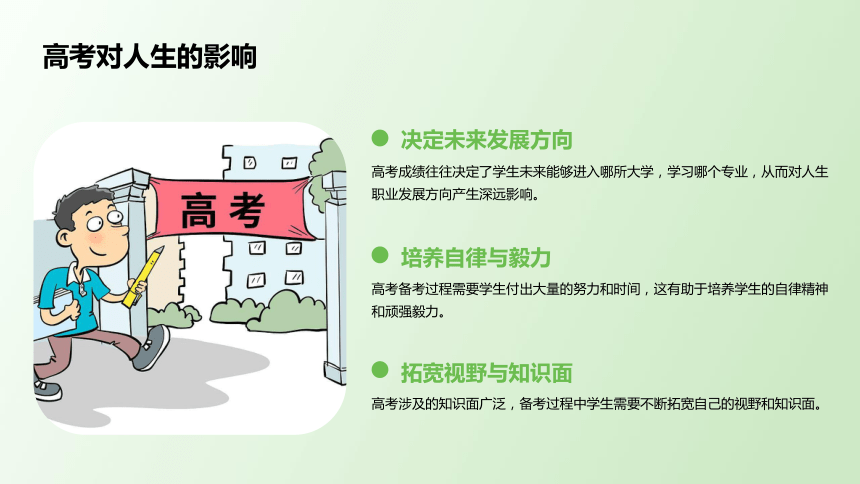 高考对人生的影响

高考

决定未来发展方向

高考成绩往往决定了学生未来能够进入哪所大学，学习哪个专业，从而对人生职业发展方向产生深远影响。

培养自律与毅力

高考备考过程需要学生付出大量的努力和时间，这有助于培养学生的自律精神和顽强毅力。

拓宽视野与知识面

高考涉及的知识面广泛，备考过程中学生需要不断拓宽自己的视野和知识面。